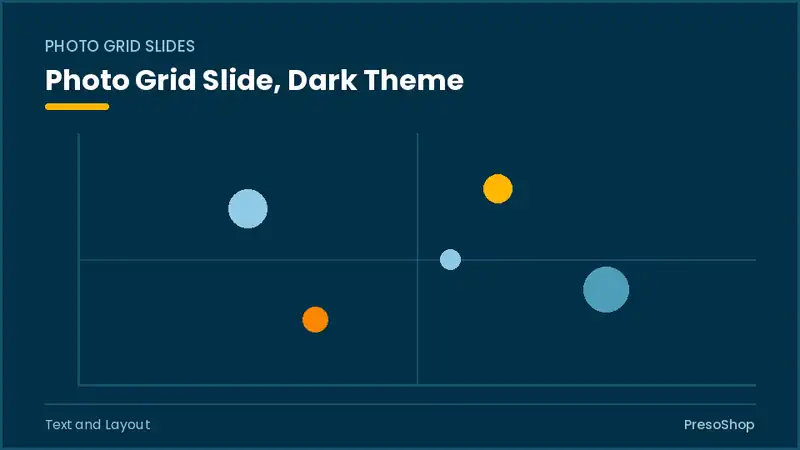 PHOTO GRID SLIDES

Photo Grid Slide, Dark Theme

Text and Layout

PresoShop